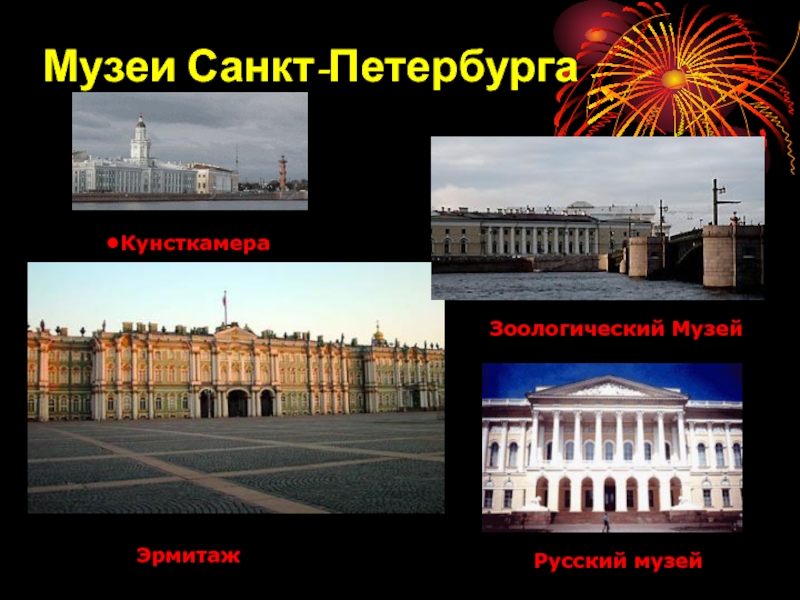 Музеи Санкт-Петербурга

•Кунсткамера

Зоологический Музей

Эрмитаж

Русский музей